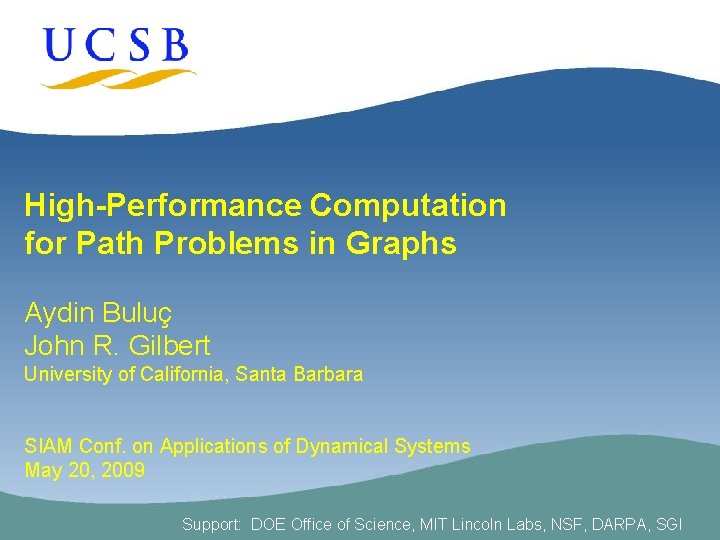 UCSB

High-Performance Computation for Path Problems in Graphs

Aydin Buluç
John R. Gilbert
University of California, Santa Barbara

SIAM Conf. on Applications of Dynamical Systems
May 20, 2009

Support: DOE Office of Science, MIT Lincoln Labs, NSF, DARPA, SGI